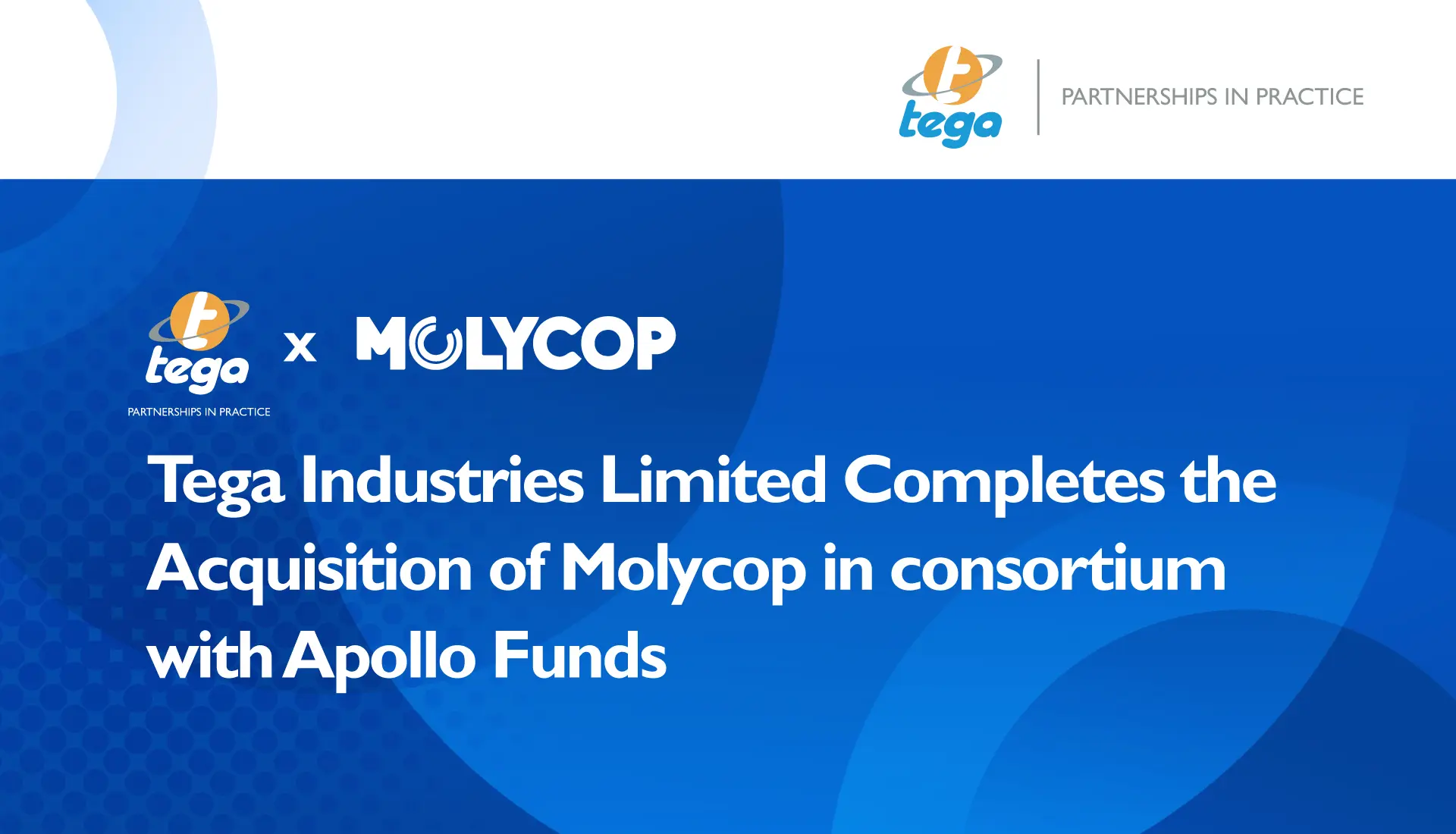 tega
PARTNERSHIPS IN PRACTICE

tega
PARTNERSHIPS IN PRACTICE
x
MOLYCOP

Tega Industries Limited Completes the Acquisition of Molycop in consortium with Apollo Funds